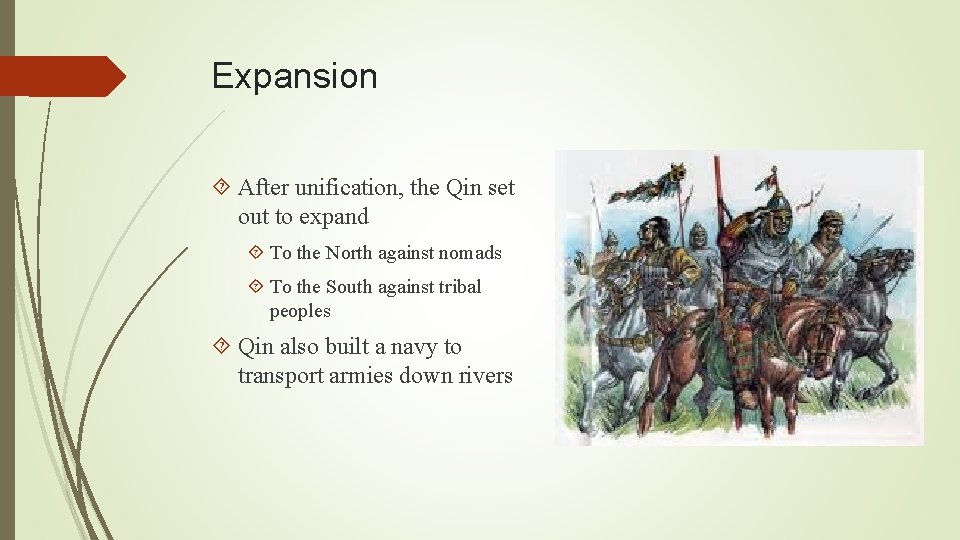 Expansion

After unification, the Qin set out to expand

To the North against nomads

To the South against tribal peoples

Qin also built a navy to transport armies down rivers